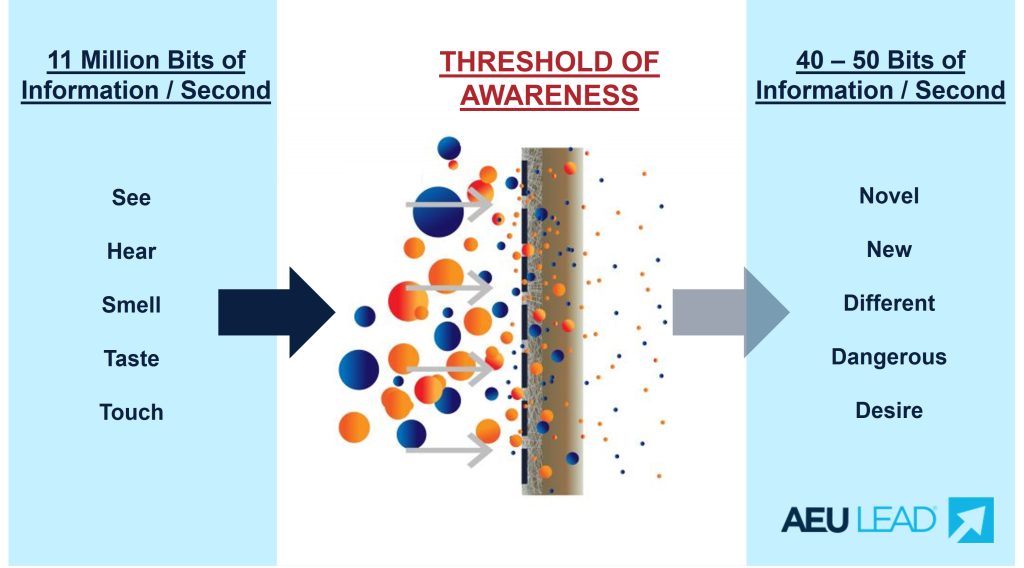 11 Million Bits of Information / Second

See

Hear

Smell

Taste

Touch

THRESHOLD OF AWARENESS

40 – 50 Bits of Information / Second

Novel

New

Different

Dangerous

Desire

AEU LEAD